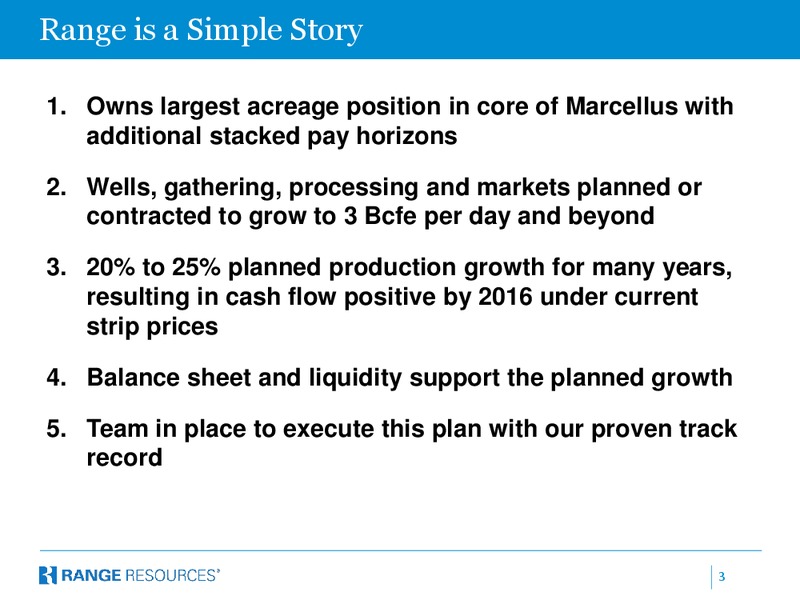 Range is a Simple Story

1. Owns largest acreage position in core of Marcellus with additional stacked pay horizons

2. Wells, gathering, processing and markets planned or contracted to grow to 3 Bcfe per day and beyond

3. 20% to 25% planned production growth for many years, resulting in cash flow positive by 2016 under current strip prices

4. Balance sheet and liquidity support the planned growth

5. Team in place to execute this plan with our proven track record

RANGE RESOURCES®

3